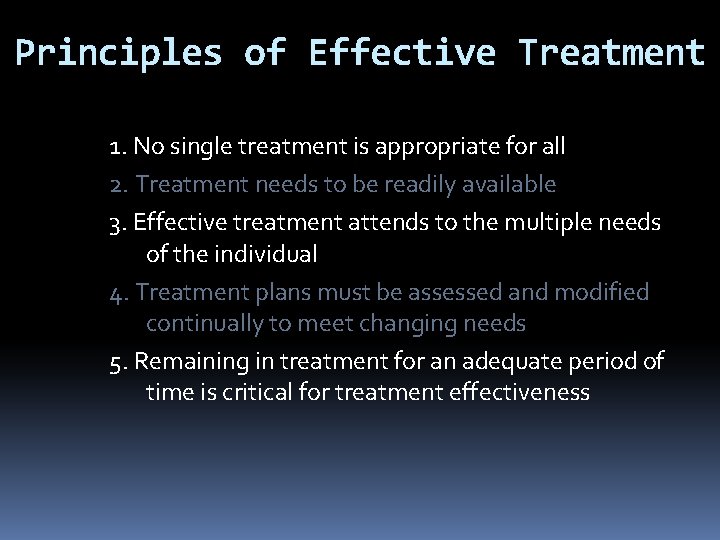 Principles of Effective Treatment

1. No single treatment is appropriate for all

2. Treatment needs to be readily available

3. Effective treatment attends to the multiple needs of the individual

4. Treatment plans must be assessed and modified continually to meet changing needs

5. Remaining in treatment for an adequate period of time is critical for treatment effectiveness